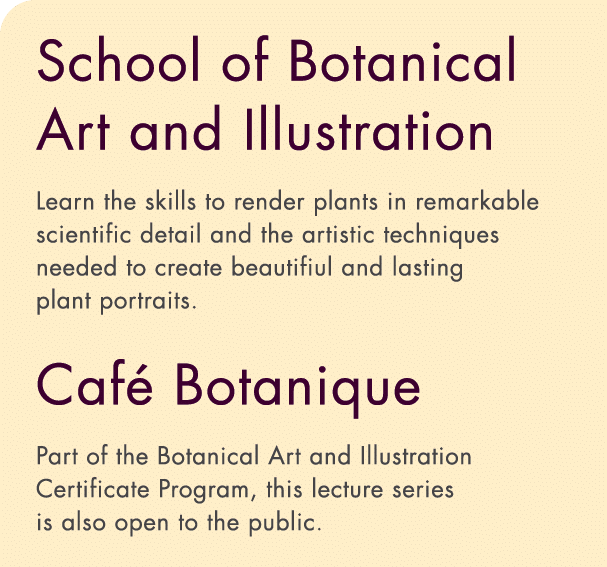 School of Botanical Art and Illustration

Learn the skills to render plants in remarkable scientific detail and the artistic techniques needed to create beautifiul and lasting plant portraits.

Café Botanique

Part of the Botanical Art and Illustration Certificate Program, this lecture series is also open to the public.